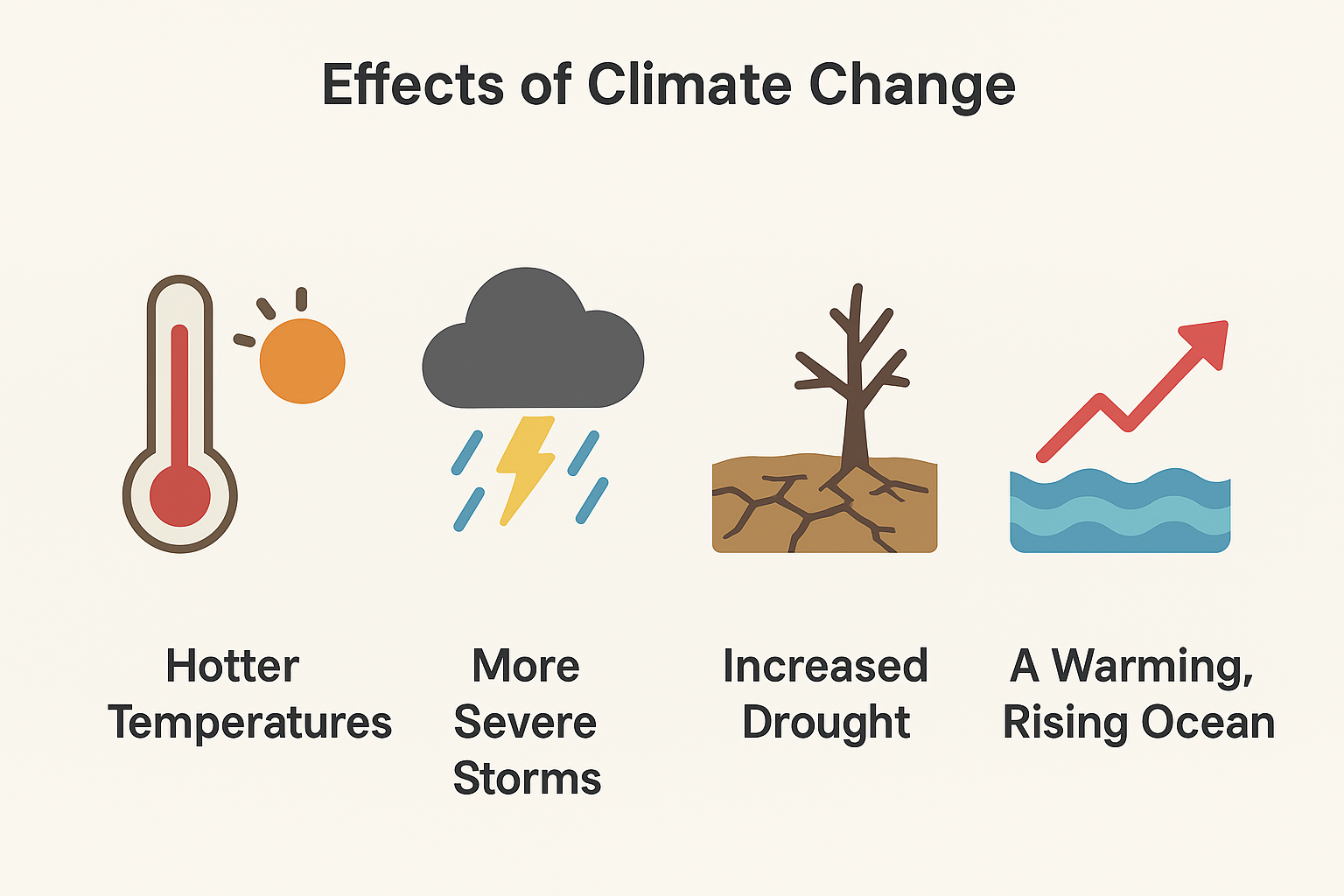 Effects of Climate Change

Hotter Temperatures

More Severe Storms

Increased Drought

A Warming, Rising Ocean